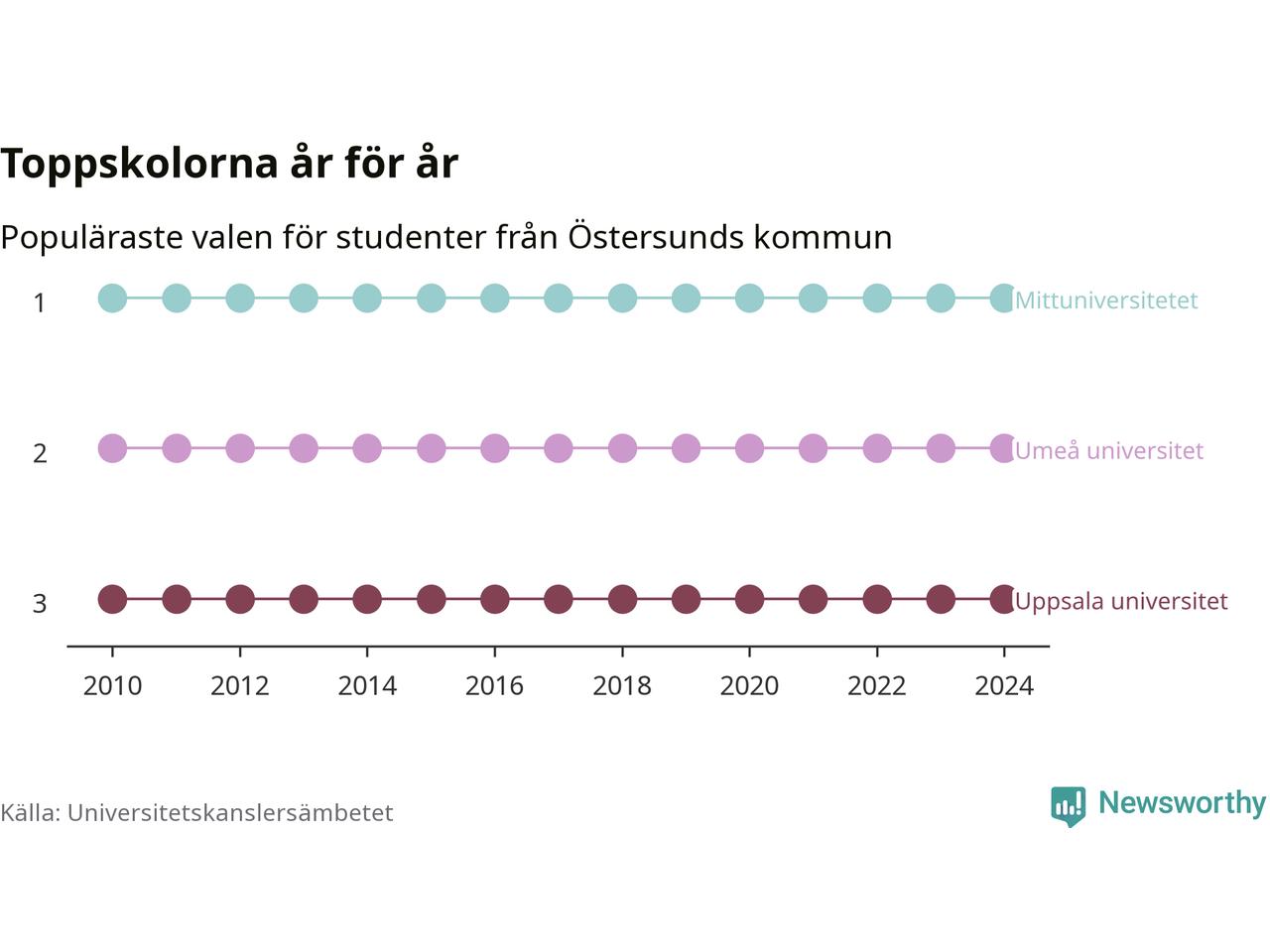 Toppskolorna år för år

Populäraste valen för studenter från Östersunds kommun

1 Mittuniversitetet

2 Umeå universitet

3 Uppsala universitet

2010 2012 2014 2016 2018 2020 2022 2024

Källa: Universitetskanslersämbetet

Newsworthy